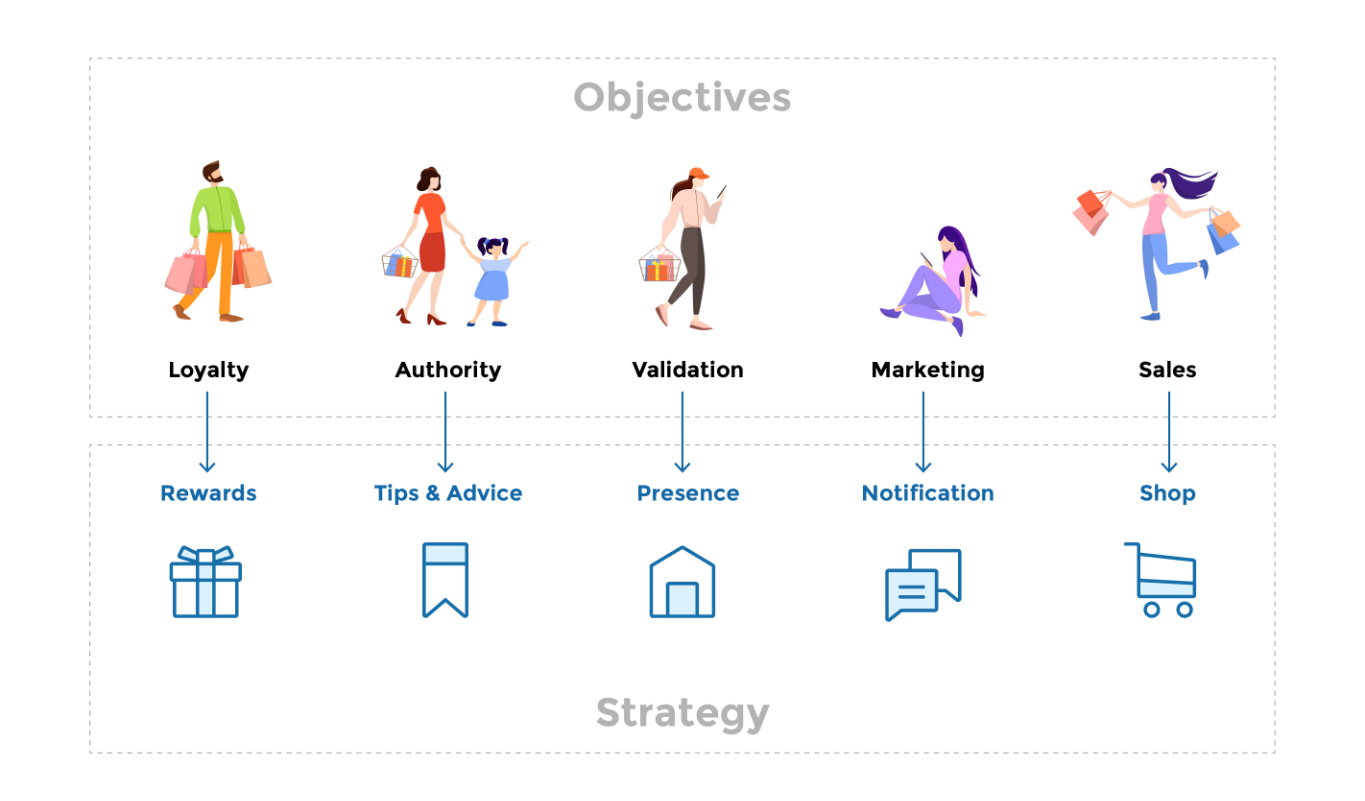 Objectives

Loyalty
Authority
Validation
Marketing
Sales

Rewards
Tips & Advice
Presence
Notification
Shop

Strategy